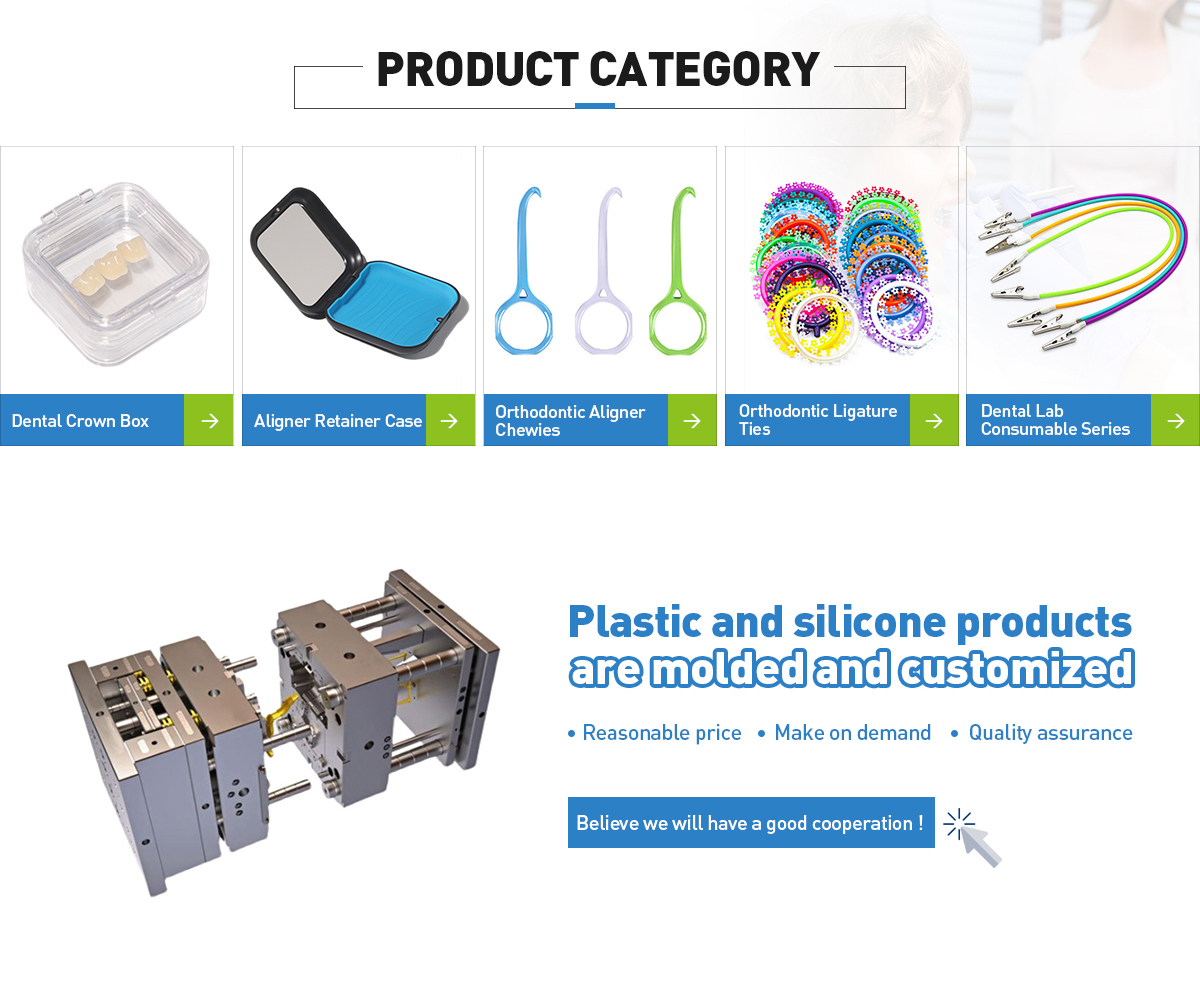 PRODUCT CATEGORY

Dental Crown Box

Aligner Retainer Case

Orthodontic Aligner Chewies

Orthodontic Ligature Ties

Dental Lab Consumable Series

Plastic and silicone products are molded and customized

• Reasonable price • Make on demand • Quality assurance

Believe we will have a good cooperation !